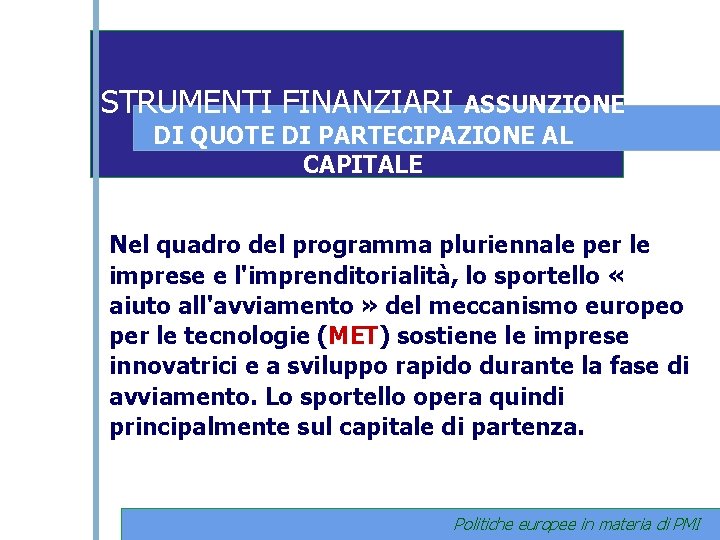 STRUMENTI FINANZIARI ASSUNZIONE DI QUOTE DI PARTECIPAZIONE AL CAPITALE

Nel quadro del programma pluriennale per le imprese e l'imprenditorialità, lo sportello « aiuto all'avviamento » del meccanismo europeo per le tecnologie (MET) sostiene le imprese innovatrici e a sviluppo rapido durante la fase di avviamento. Lo sportello opera quindi principalmente sul capitale di partenza.

Politiche europee in materia di PMI